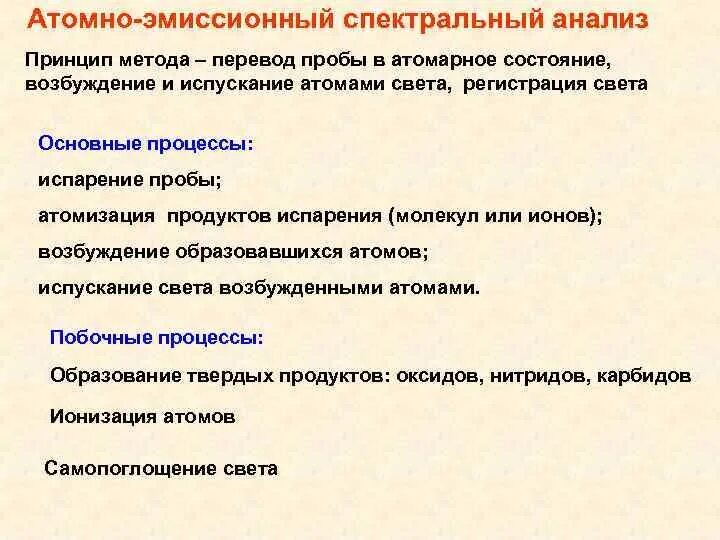 Атомно-эмиссионный спектральный анализ

Принцип метода – перевод пробы в атомарное состояние, возбуждение и испускание атомами света, регистрация света

Основные процессы:

испарение пробы;

атомизация продуктов испарения (молекул или ионов);

возбуждение образовавшихся атомов;

испускание света возбужденными атомами.

Побочные процессы:

Образование твердых продуктов: оксидов, нитридов, карбидов

Ионизация атомов

Самопоглощение света